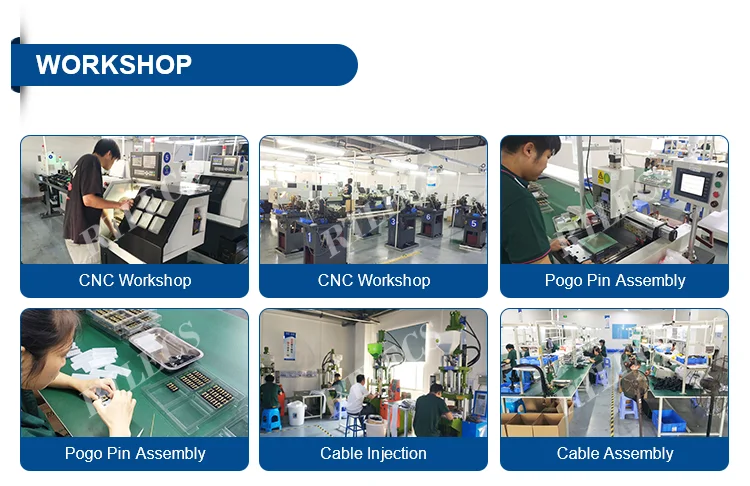 WORKSHOP

CNC Workshop

CNC Workshop

Pogo Pin Assembly

Pogo Pin Assembly

Cable Injection

Cable Assembly